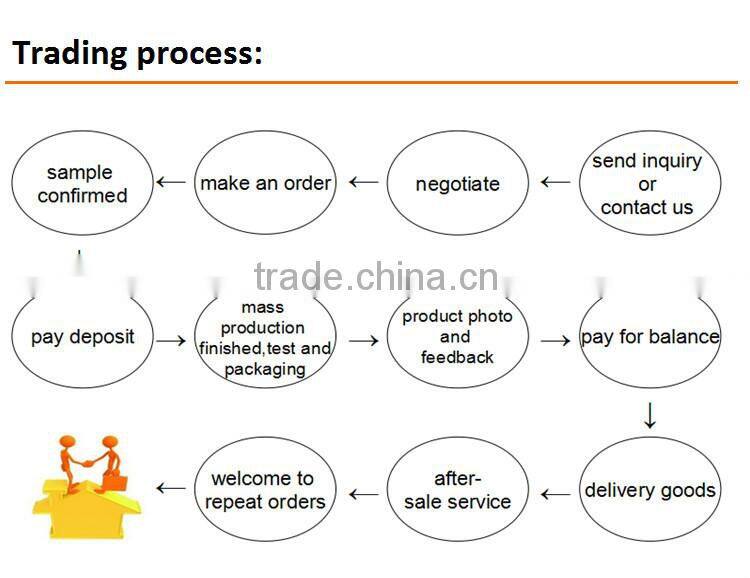 Trading process:

send inquiry or contact us

negotiate

make an order

sample confirmed

trade.china.cn

pay deposit

mass production finished,test and packaging

product photo and feedback

pay for balance

delivery goods

after-sale service

welcome to repeat orders